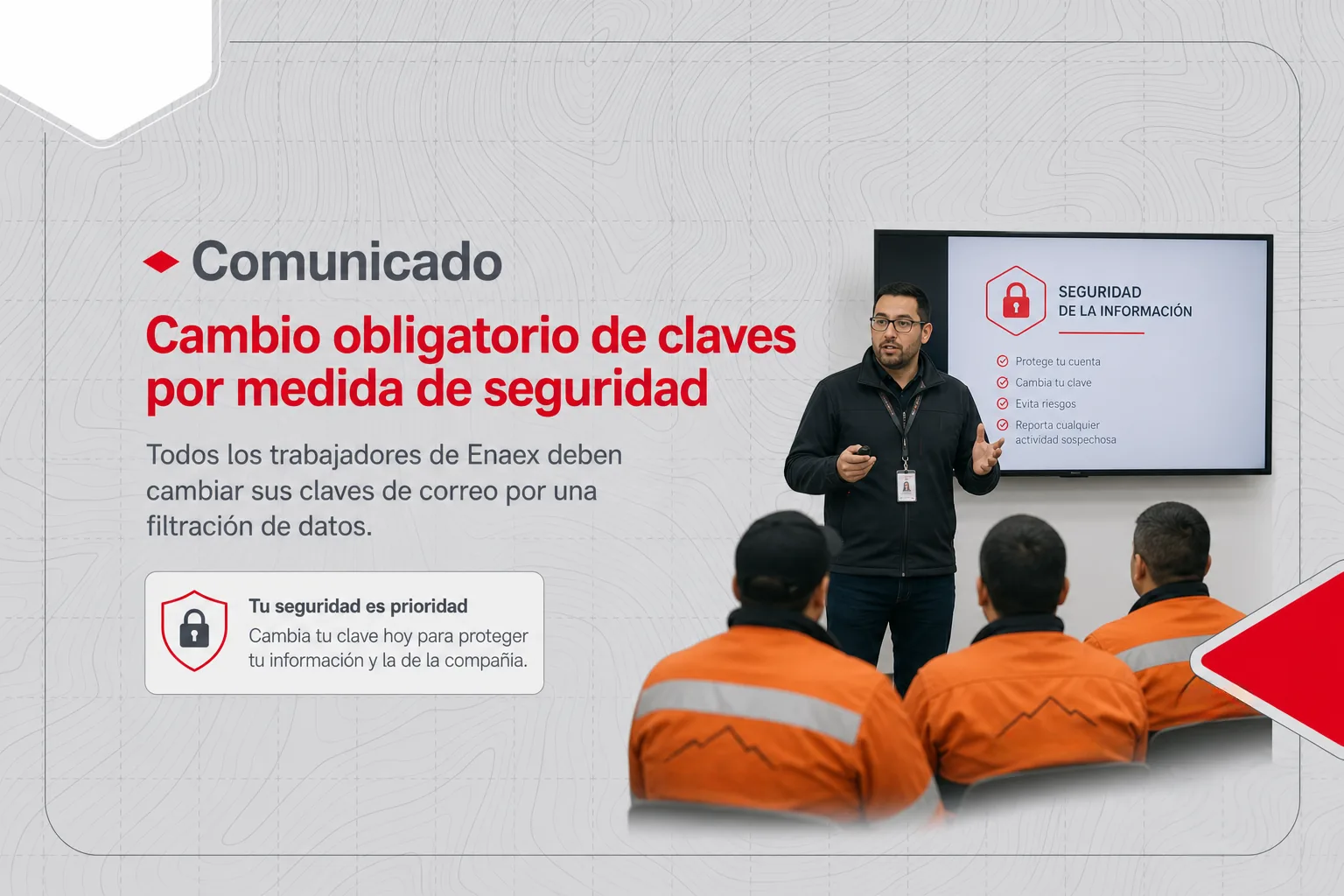 Comunicado

Cambio obligatorio de claves por medida de seguridad

Todos los trabajadores de Enaex deben cambiar sus claves de correo por una filtración de datos.

Tu seguridad es prioridad
Cambia tu clave hoy para proteger tu información y la de la compañía.

SEGURIDAD
DE LA INFORMACIÓN

Protege tu cuenta
Cambia tu clave
Evita riesgos
Reporta cualquier actividad sospechosa